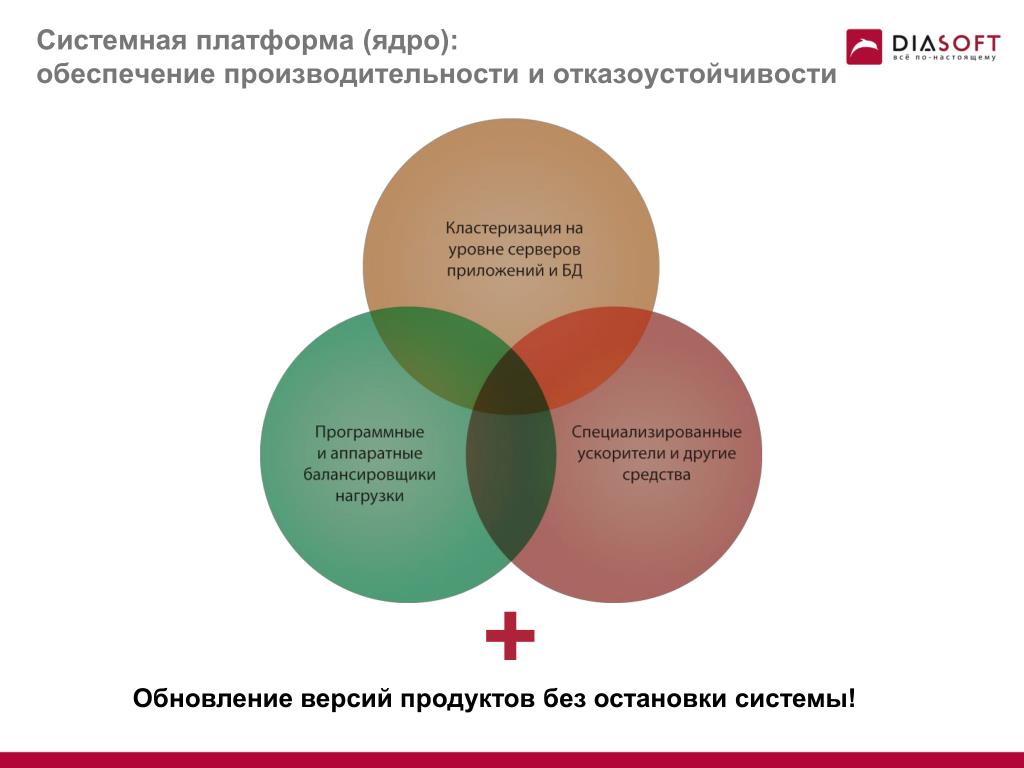 Системная платформа (ядро):
обеспечение производительности и отказоустойчивости

DIASOFT
всё по-настоящему

Кластеризация на уровне серверов приложений и БД

Программные и аппаратные балансировщики нагрузки

Специализированные ускорители и другие средства

+

Обновление версий продуктов без остановки системы!